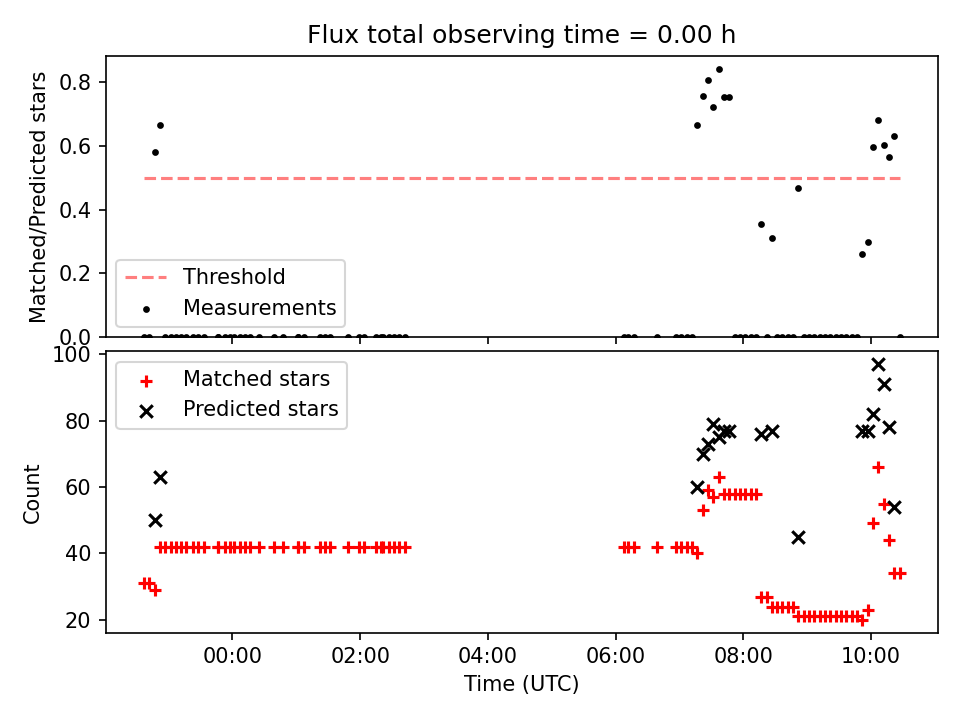 Flux total observing time = 0.00 h

Matched/Predicted stars

0.8
0.6
0.4
0.2
0.0

Threshold
Measurements

Count

100
80
60
40
20

Matched stars
Predicted stars

00:00
02:00
04:00
06:00
08:00
10:00

Time (UTC)